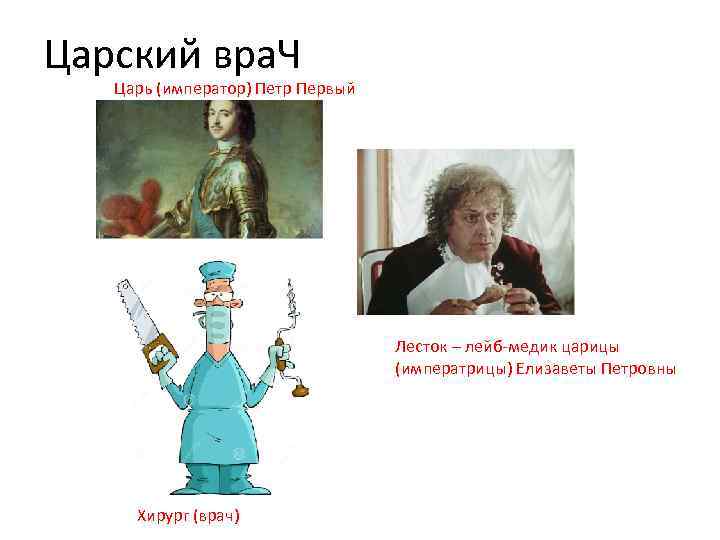 Царский враЧ

Царь (император) Петр Первый

Лесток – лейб-медик царицы (императрицы) Елизаветы Петровны

Хирург (врач)